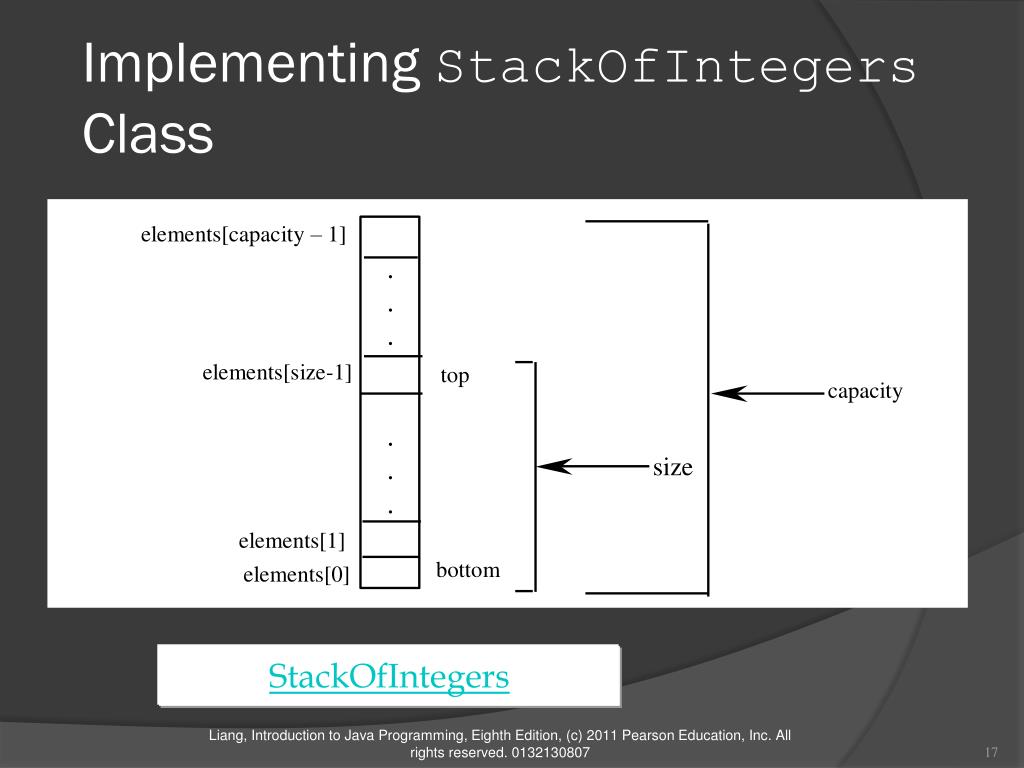 Implementing StackOfIntegers Class

elements[capacity – 1]
.
.
.
elements[size-1]
top
capacity
.
.
.
size
elements[1]
elements[0]
bottom

StackOfIntegers

Liang, Introduction to Java Programming, Eighth Edition, (c) 2011 Pearson Education, Inc. All rights reserved. 0132130807

17